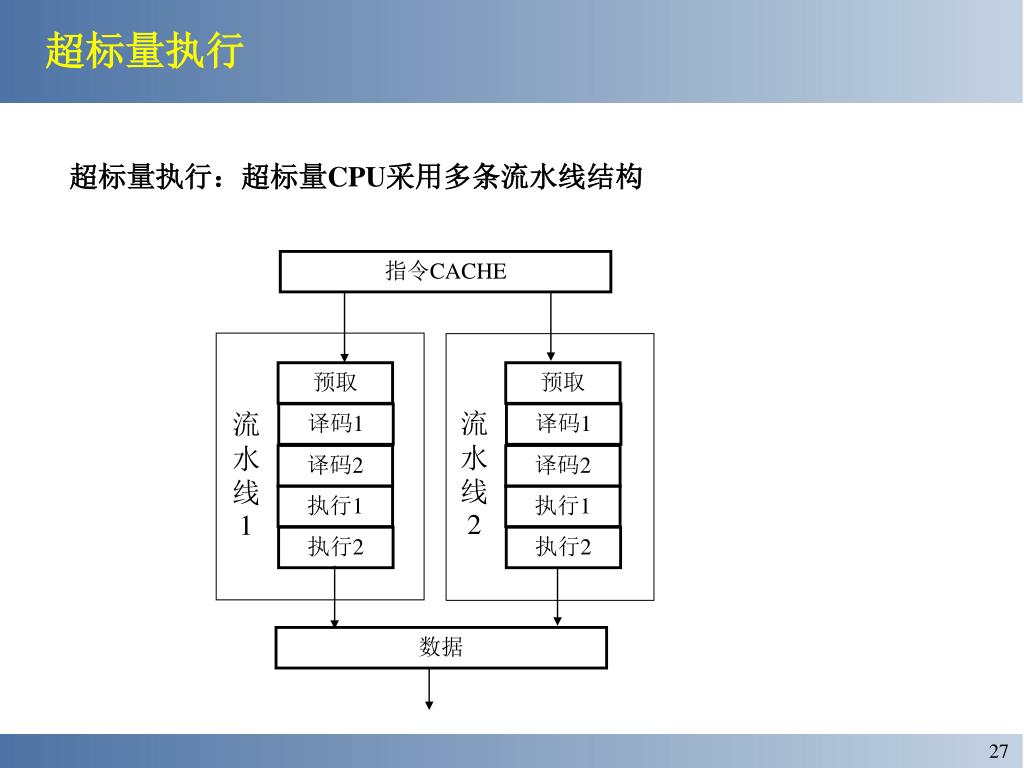 超标量执行

超标量执行：超标量CPU采用多条流水线结构

指令CACHE

流水线1

预取
译码1
译码2
执行1
执行2

流水线2

预取
译码1
译码2
执行1
执行2

数据

27